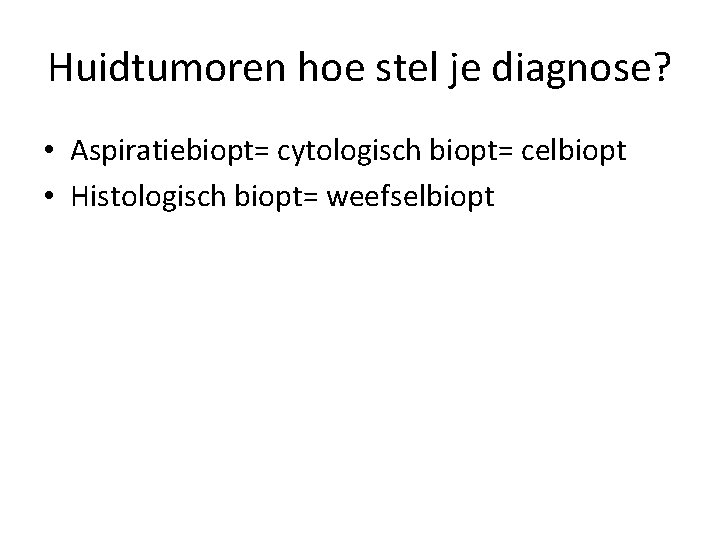 Huidtumoren hoe stel je diagnose?

• Aspiratiebiopt= cytologisch biopt= celbiopt
• Histologisch biopt= weefselbiopt